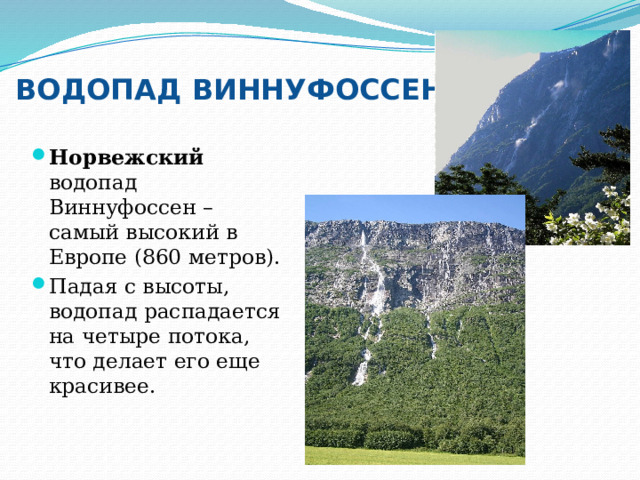 ВОДОПАД ВИННУФОССЕН

Норвежский водопад Виннуфоссен – самый высокий в Европе (860 метров).

Падая с высоты, водопад распадается на четыре потока, что делает его еще красивее.